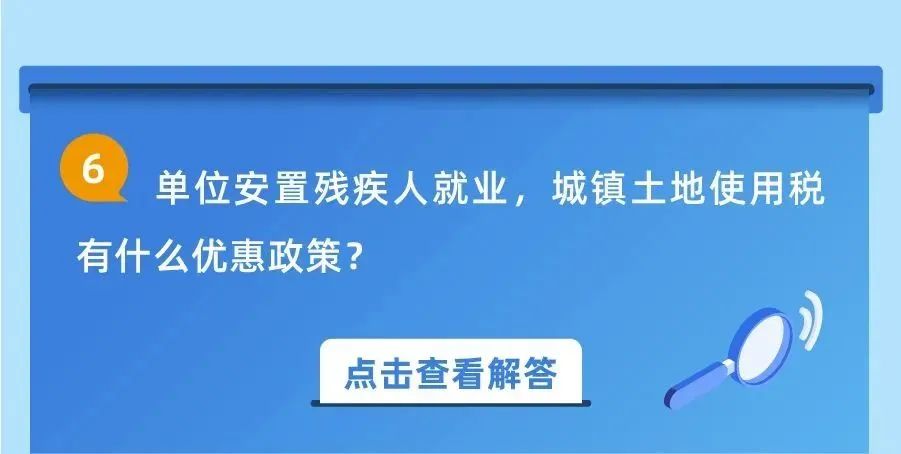 6

单位安置残疾人就业，城镇土地使用税有什么优惠政策？

点击查看解答